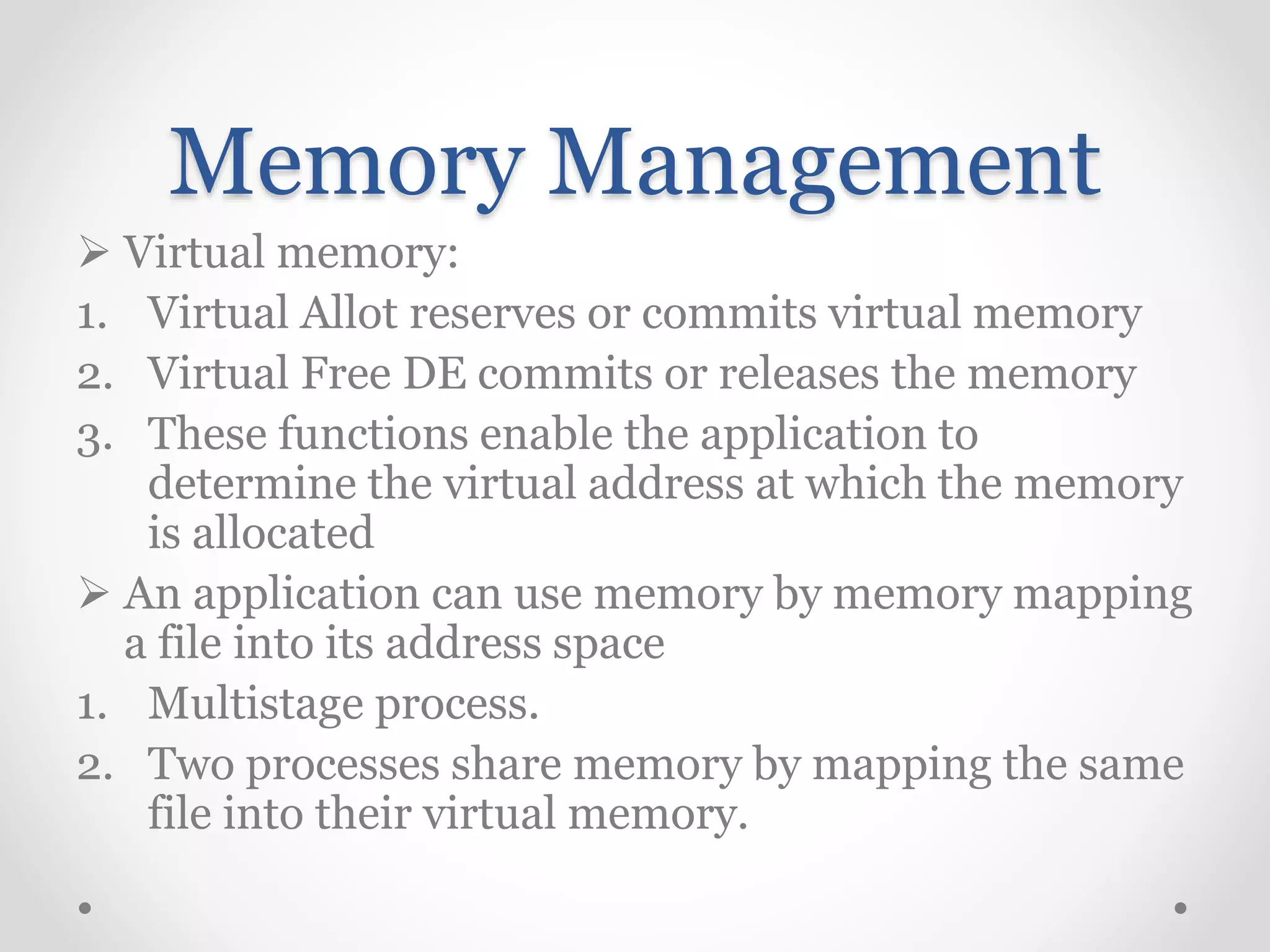 Memory Management

➢ Virtual memory:

1. Virtual Allot reserves or commits virtual memory
2. Virtual Free DE commits or releases the memory
3. These functions enable the application to determine the virtual address at which the memory is allocated

➢ An application can use memory by memory mapping a file into its address space

1. Multistage process.
2. Two processes share memory by mapping the same file into their virtual memory.